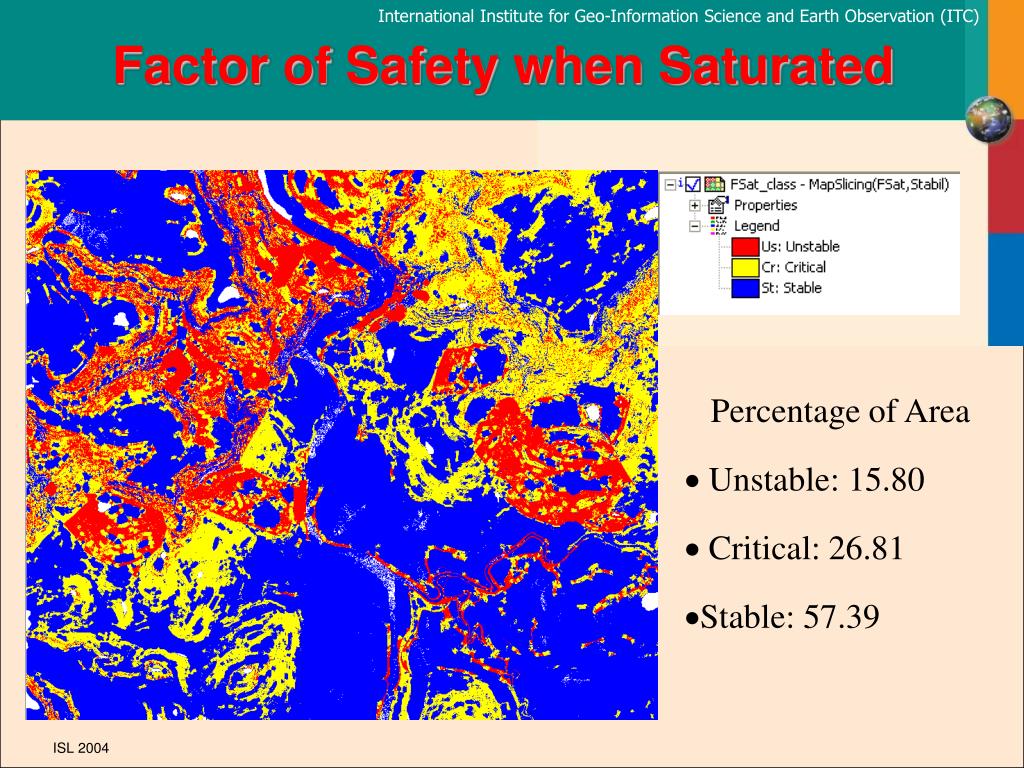 International Institute for Geo-Information Science and Earth Observation (ITC)

Factor of Safety when Saturated

FSat_class - MapSlicing(FSat,Stabil)
Properties
Legend
Us: Unstable
Cr: Critical
St: Stable

Percentage of Area

• Unstable: 15.80

• Critical: 26.81

•Stable: 57.39

ISL 2004